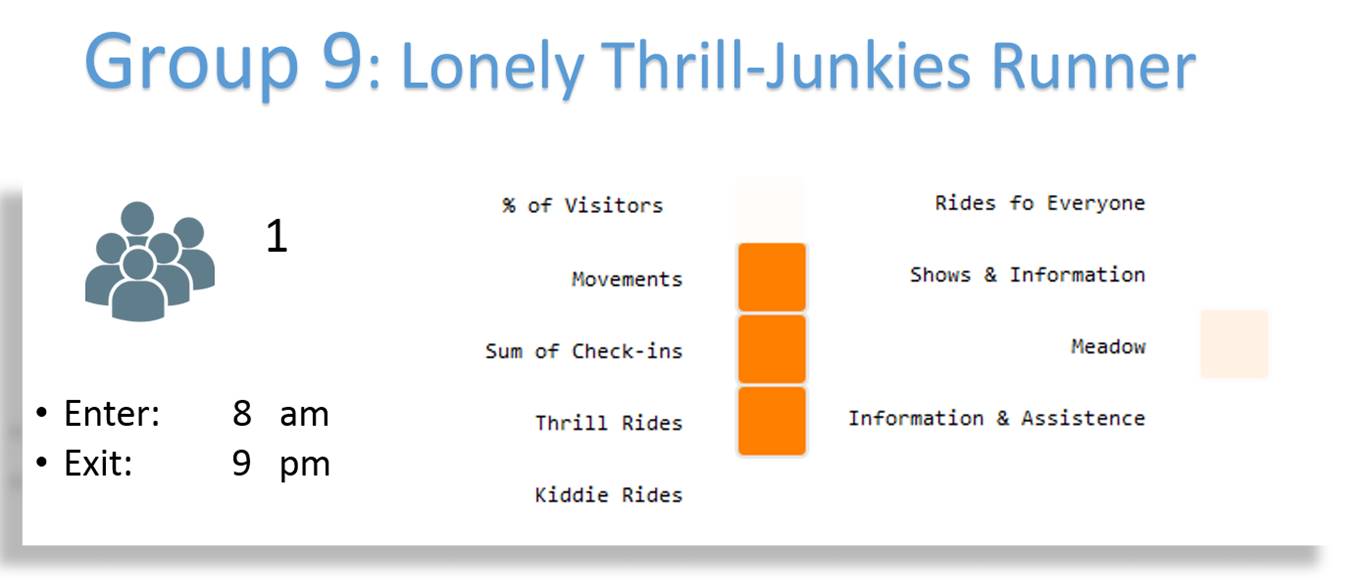 Group 9: Lonely Thrill-Junkies Runner

1

• Enter: 8 am
• Exit: 9 pm

% of Visitors

Movements

Sum of Check-ins

Thrill Rides

Kiddie Rides

Rides fo Everyone

Shows & Information

Meadow

Information & Assistence